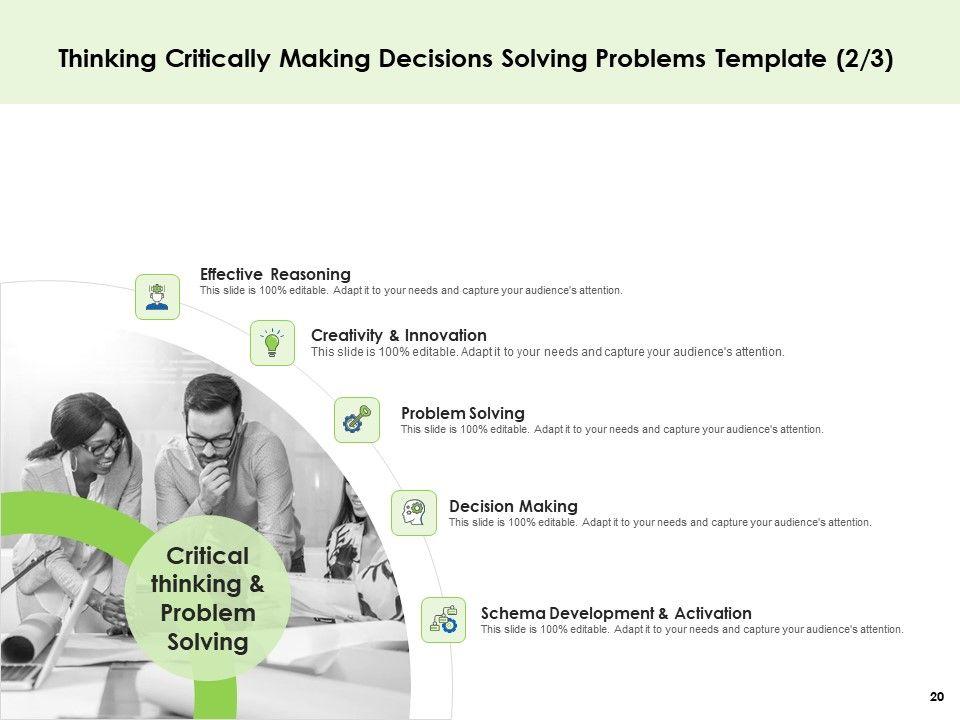 Thinking Critically Making Decisions Solving Problems Template (2/3)

Effective Reasoning
This slide is 100% editable. Adapt it to your needs and capture your audience's attention.

Creativity & Innovation
This slide is 100% editable. Adapt it to your needs and capture your audience's attention.

Problem Solving
This slide is 100% editable. Adapt it to your needs and capture your audience's attention.

Decision Making
This slide is 100% editable. Adapt it to your needs and capture your audience's attention.

Schema Development & Activation
This slide is 100% editable. Adapt it to your needs and capture your audience's attention.

Critical thinking & Problem Solving

20